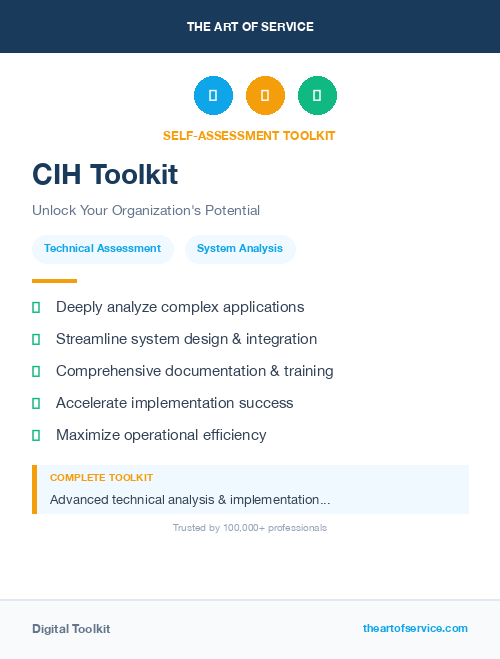 THE ART OF SERVICE

SELF-ASSESSMENT TOOLKIT

CIH Toolkit

Unlock Your Organization's Potential

Technical Assessment

System Analysis

Deeply analyze complex applications

Streamline system design & integration

Comprehensive documentation & training

Accelerate implementation success

Maximize operational efficiency

COMPLETE TOOLKIT

Advanced technical analysis & implementation...

Trusted by 100,000+ professionals

Digital Toolkit

theartofservice.com